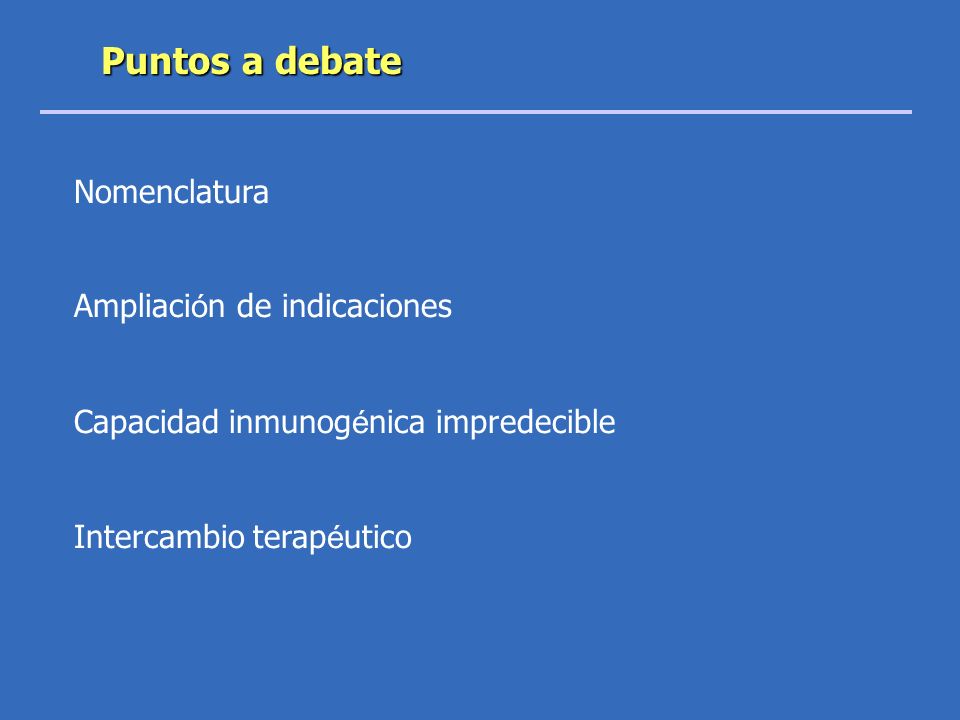 Puntos a debate

Nomenclatura

Ampliación de indicaciones

Capacidad inmunogénica impredecible

Intercambio terapéutico